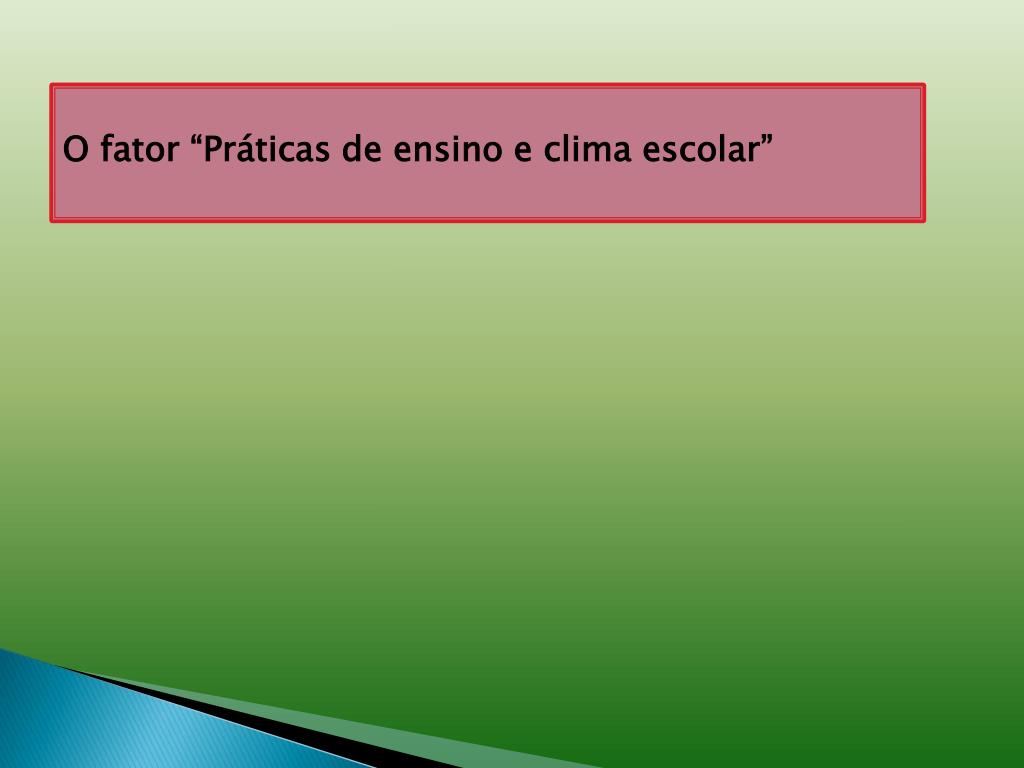 O fator “Práticas de ensino e clima escolar”